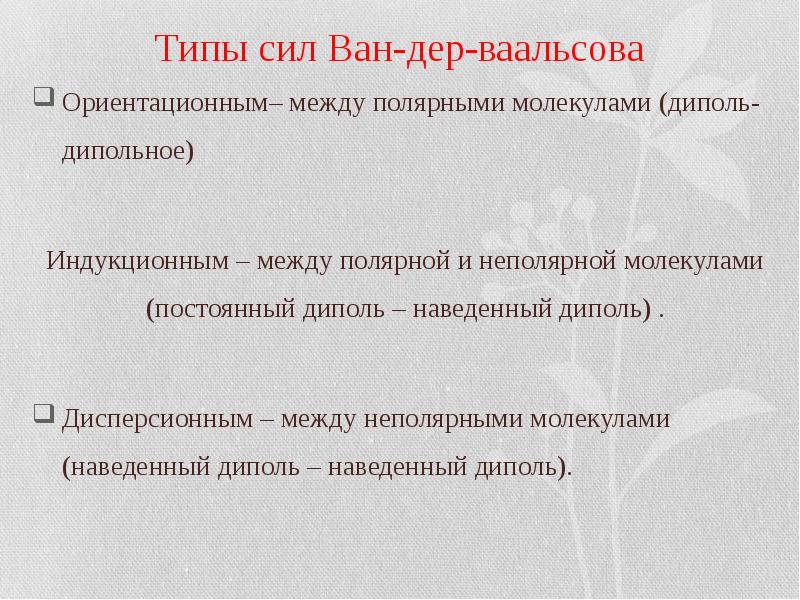 Типы сил Ван-дер-ваальсова

Ориентационным– между полярными молекулами (диполь-дипольное)

Индукционным – между полярной и неполярной молекулами (постоянный диполь – наведенный диполь) .

Дисперсионным – между неполярными молекулами (наведенный диполь – наведенный диполь).